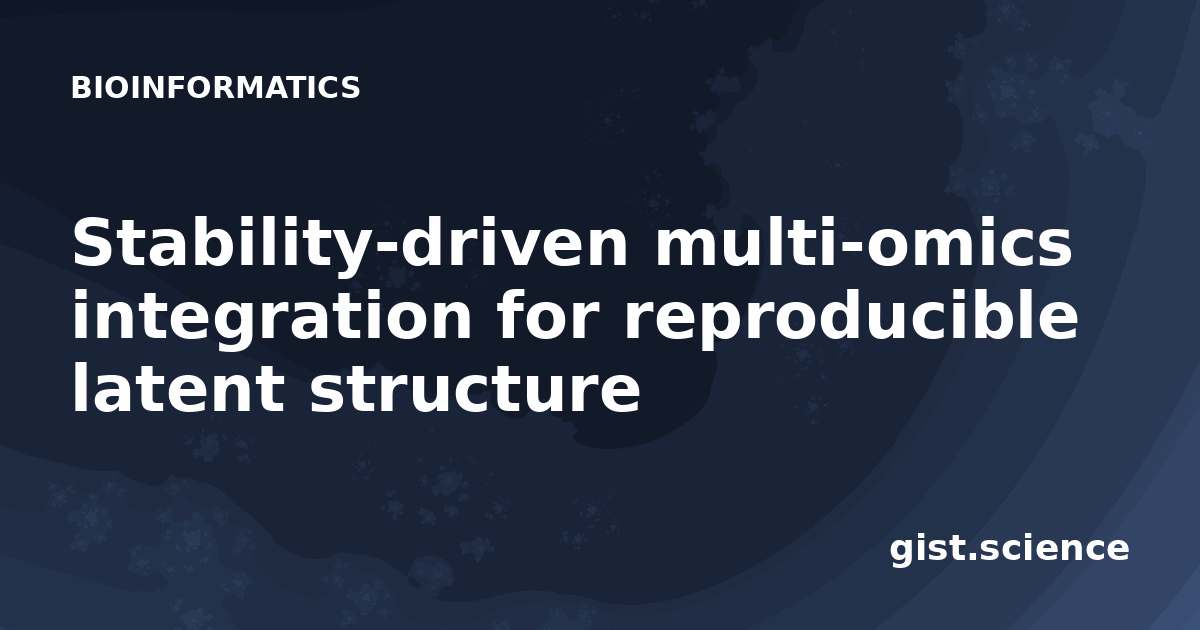 BIOINFORMATICS

Stability-driven multi-omics integration for reproducible latent structure

gist.science